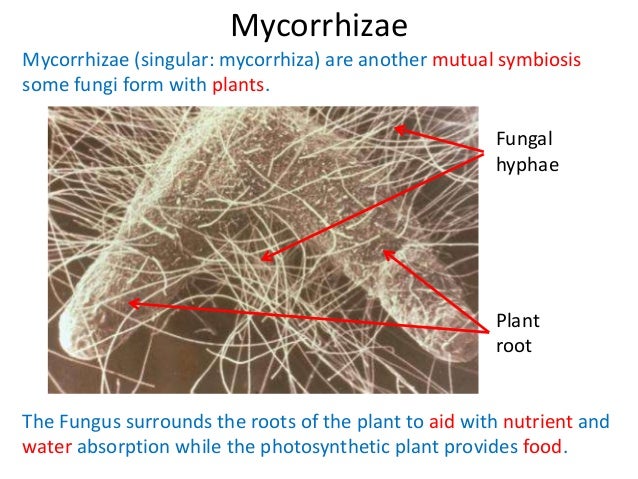 Mycorrhizae

Mycorrhizae (singular: mycorrhiza) are another mutual symbiosis some fungi form with plants.

Fungal hyphae

Plant root

The Fungus surrounds the roots of the plant to aid with nutrient and water absorption while the photosynthetic plant provides food.